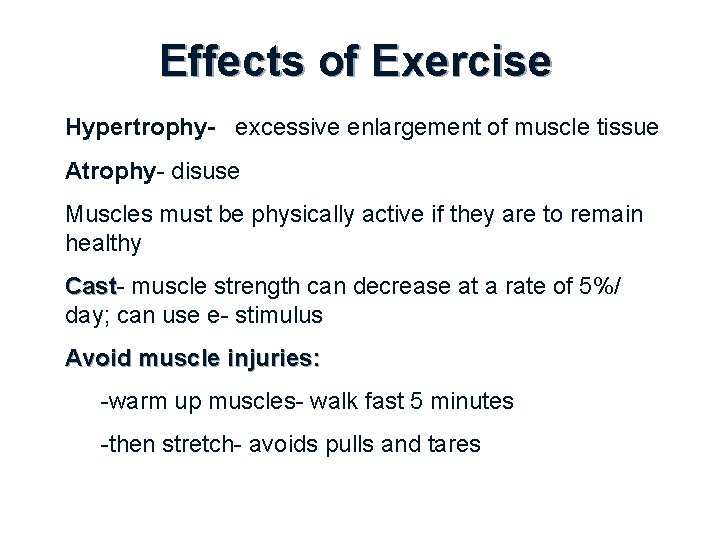 Effects of Exercise

Hypertrophy- excessive enlargement of muscle tissue

Atrophy- disuse

Muscles must be physically active if they are to remain healthy

Cast- muscle strength can decrease at a rate of 5%/ day; can use e- stimulus

Avoid muscle injuries:

-warm up muscles- walk fast 5 minutes

-then stretch- avoids pulls and tares